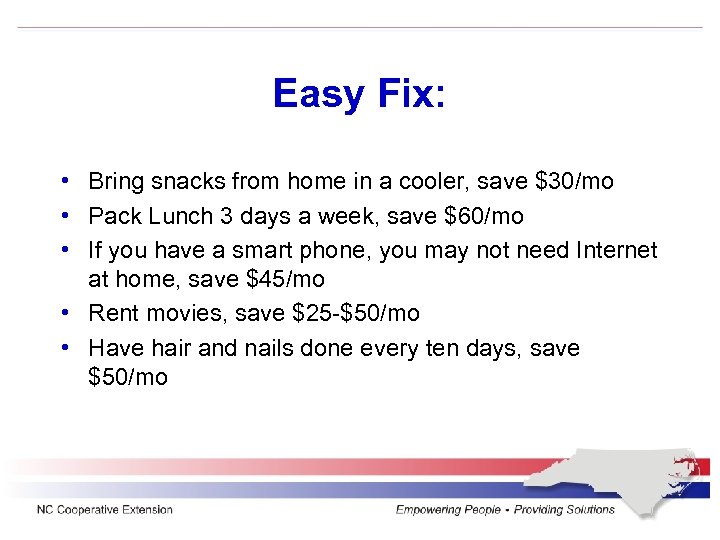 Easy Fix:

• Bring snacks from home in a cooler, save \$30/mo
• Pack Lunch 3 days a week, save \$60/mo
• If you have a smart phone, you may not need Internet at home, save \$45/mo
• Rent movies, save \$25-\$50/mo
• Have hair and nails done every ten days, save \$50/mo

NC Cooperative Extension

Empowering People • Providing Solutions